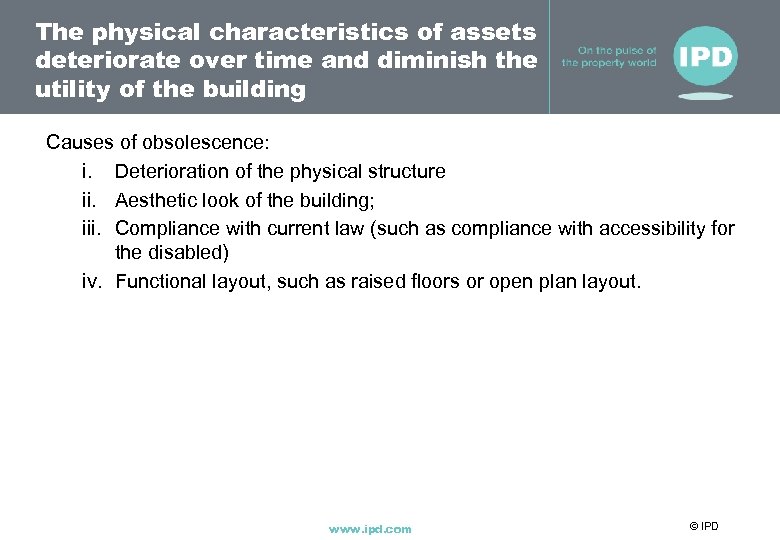 The physical characteristics of assets deteriorate over time and diminish the utility of the building

On the pulse of the property world

IPD

Causes of obsolescence:

i. Deterioration of the physical structure

ii. Aesthetic look of the building;

iii. Compliance with current law (such as compliance with accessibility for the disabled)

iv. Functional layout, such as raised floors or open plan layout.

www.ipd.com

© IPD